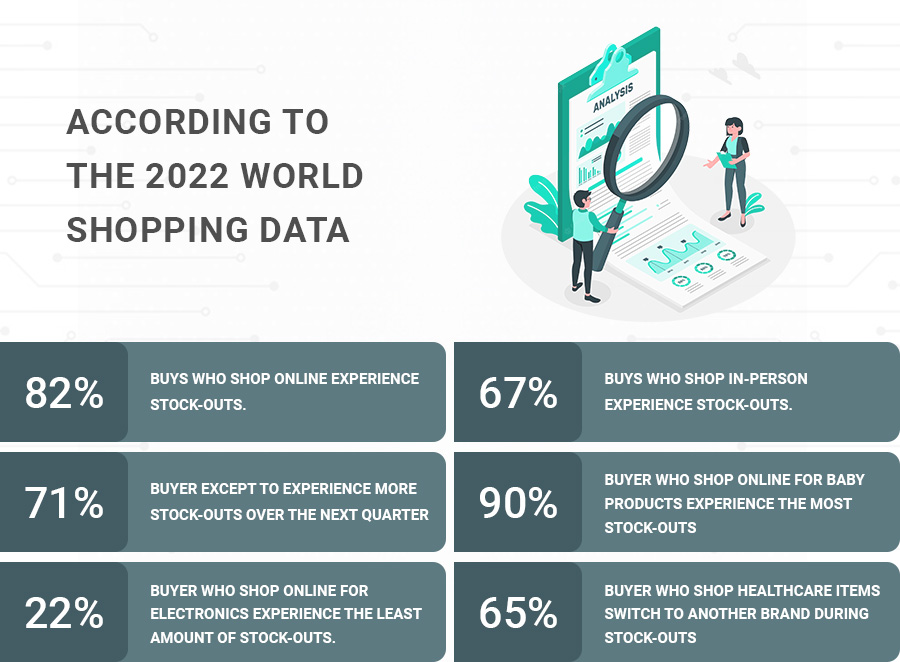 ACCORDING TO THE 2022 WORLD SHOPPING DATA

ANALYSIS

82%

BUYS WHO SHOP ONLINE EXPERIENCE STOCK-OUTS.

67%

BUYS WHO SHOP IN-PERSON EXPERIENCE STOCK-OUTS.

71%

BUYER EXCEPT TO EXPERIENCE MORE STOCK-OUTS OVER THE NEXT QUARTER

90%

BUYER WHO SHOP ONLINE FOR BABY PRODUCTS EXPERIENCE THE MOST STOCK-OUTS

22%

BUYER WHO SHOP ONLINE FOR ELECTRONICS EXPERIENCE THE LEAST AMOUNT OF STOCK-OUTS.

65%

BUYER WHO SHOP HEALTHCARE ITEMS SWITCH TO ANOTHER BRAND DURING STOCK-OUTS